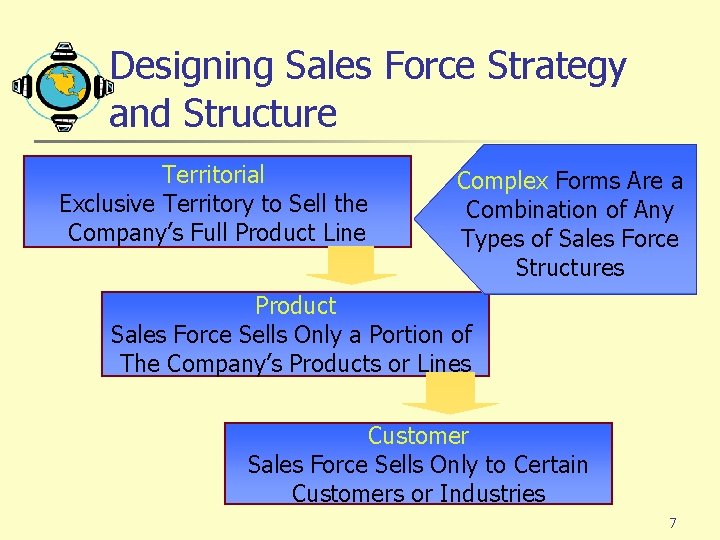 Designing Sales Force Strategy and Structure

Territorial
Exclusive Territory to Sell the Company's Full Product Line

Complex Forms Are a Combination of Any Types of Sales Force Structures

Product
Sales Force Sells Only a Portion of The Company's Products or Lines

Customer
Sales Force Sells Only to Certain Customers or Industries

7